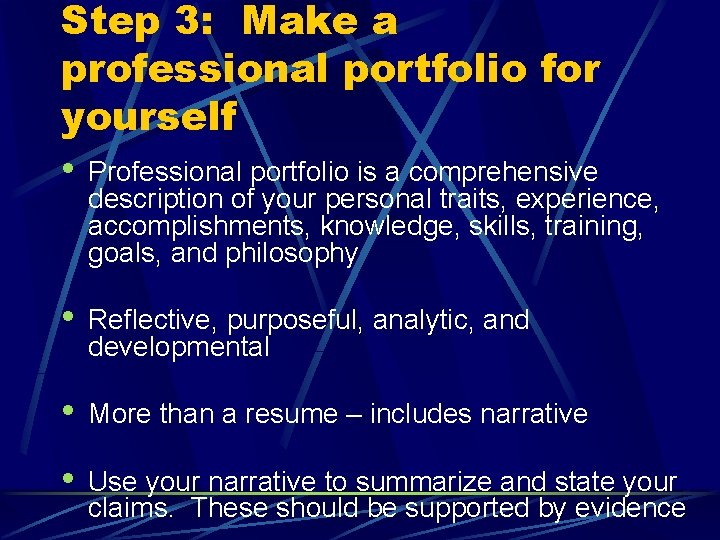 Step 3: Make a professional portfolio for yourself

• Professional portfolio is a comprehensive description of your personal traits, experience, accomplishments, knowledge, skills, training, goals, and philosophy

• Reflective, purposeful, analytic, and developmental

• More than a resume – includes narrative

• Use your narrative to summarize and state your claims. These should be supported by evidence